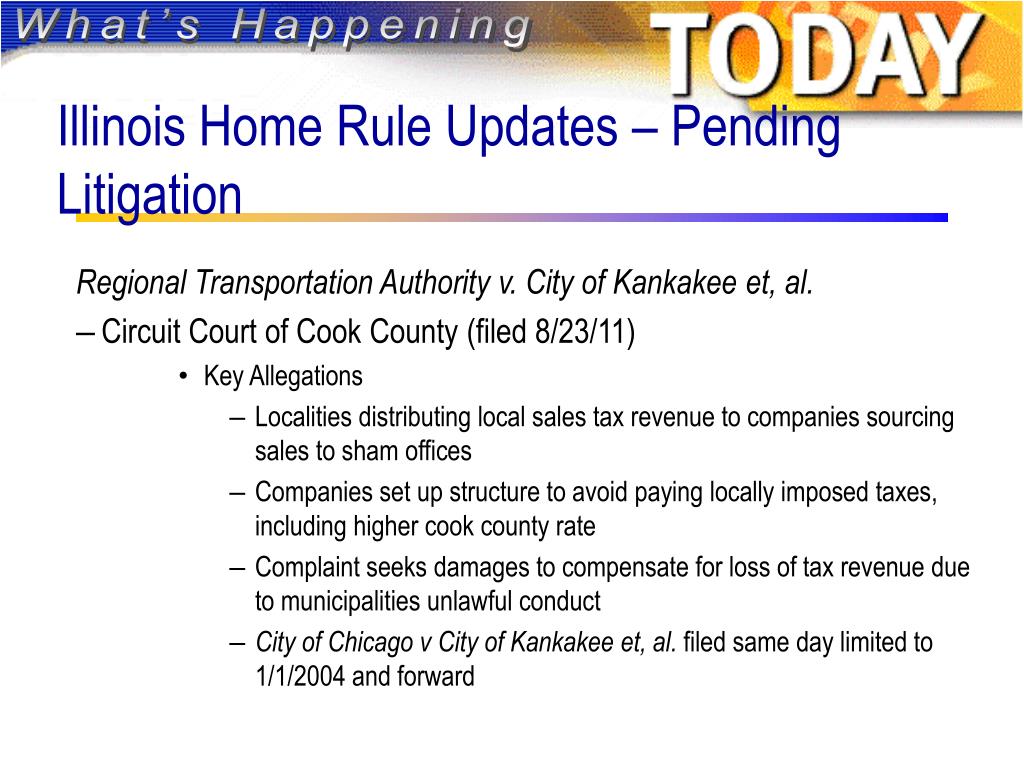 What's Happening TODAY

Illinois Home Rule Updates – Pending Litigation

Regional Transportation Authority v. City of Kankakee et, al.

– Circuit Court of Cook County (filed 8/23/11)

• Key Allegations

– Localities distributing local sales tax revenue to companies sourcing sales to sham offices

– Companies set up structure to avoid paying locally imposed taxes, including higher cook county rate

– Complaint seeks damages to compensate for loss of tax revenue due to municipalities unlawful conduct

– City of Chicago v City of Kankakee et, al. filed same day limited to 1/1/2004 and forward